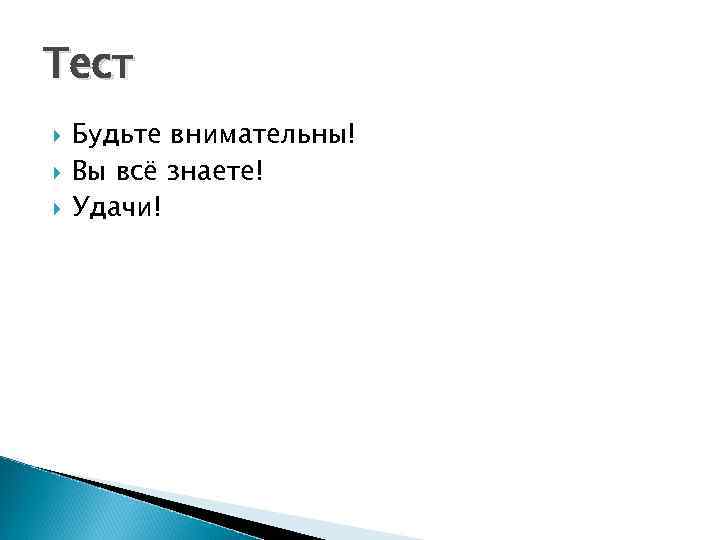 Тест

Будьте внимательны!
Вы всё знаете!
Удачи!